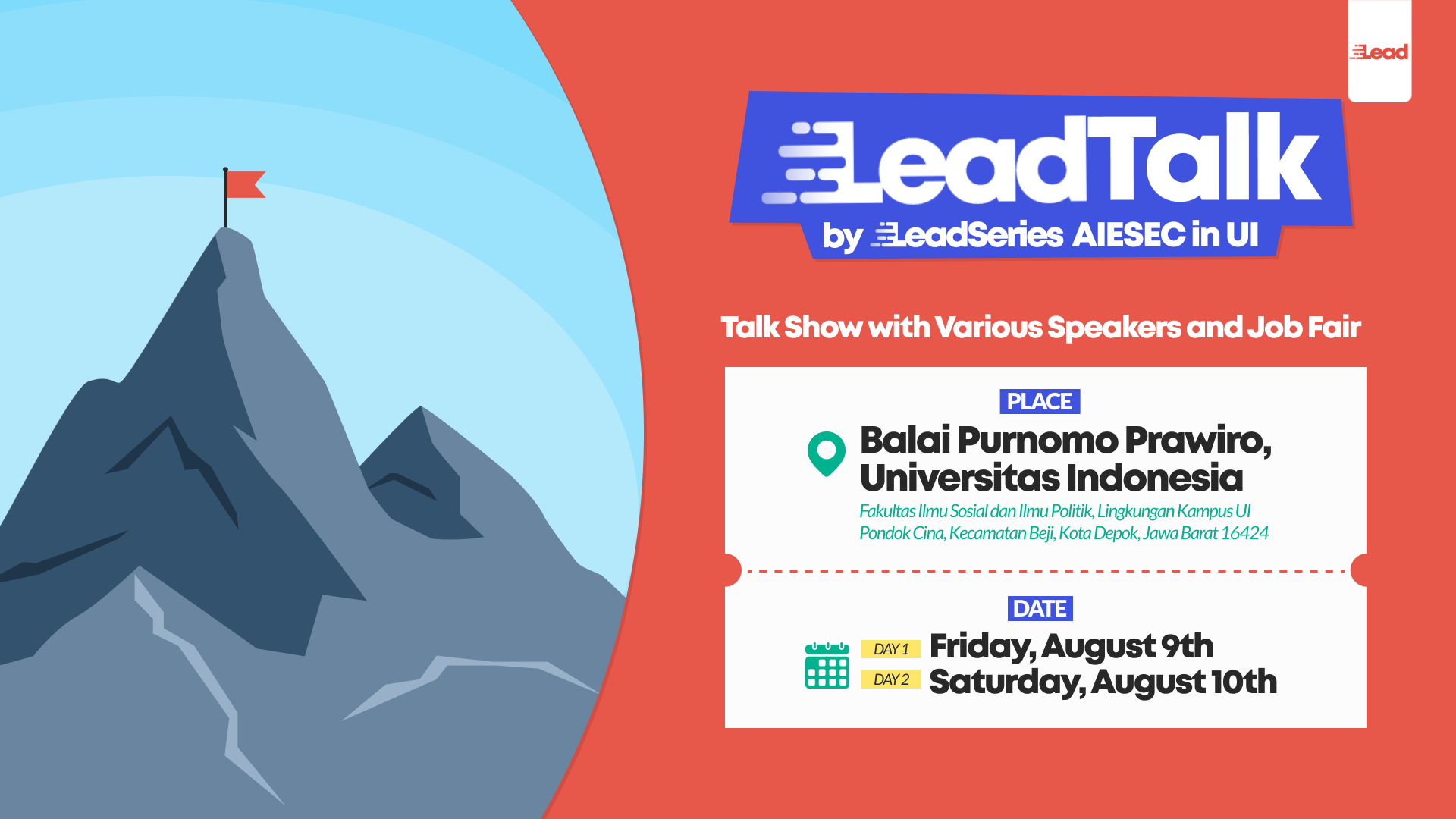 Lead

LeadTalk

by LeadSeries AIESEC in UI

Talk Show with Various Speakers and Job Fair

PLACE

Balai Purnomo Prawiro, Universitas Indonesia

Fakultas Ilmu Sosial dan Ilmu Politik, Lingkungan Kampus UI Pondok Cina, Kecamatan Beji, Kota Depok, Jawa Barat 16424

DATE

DAY 1 Friday, August 9th

DAY 2 Saturday, August 10th